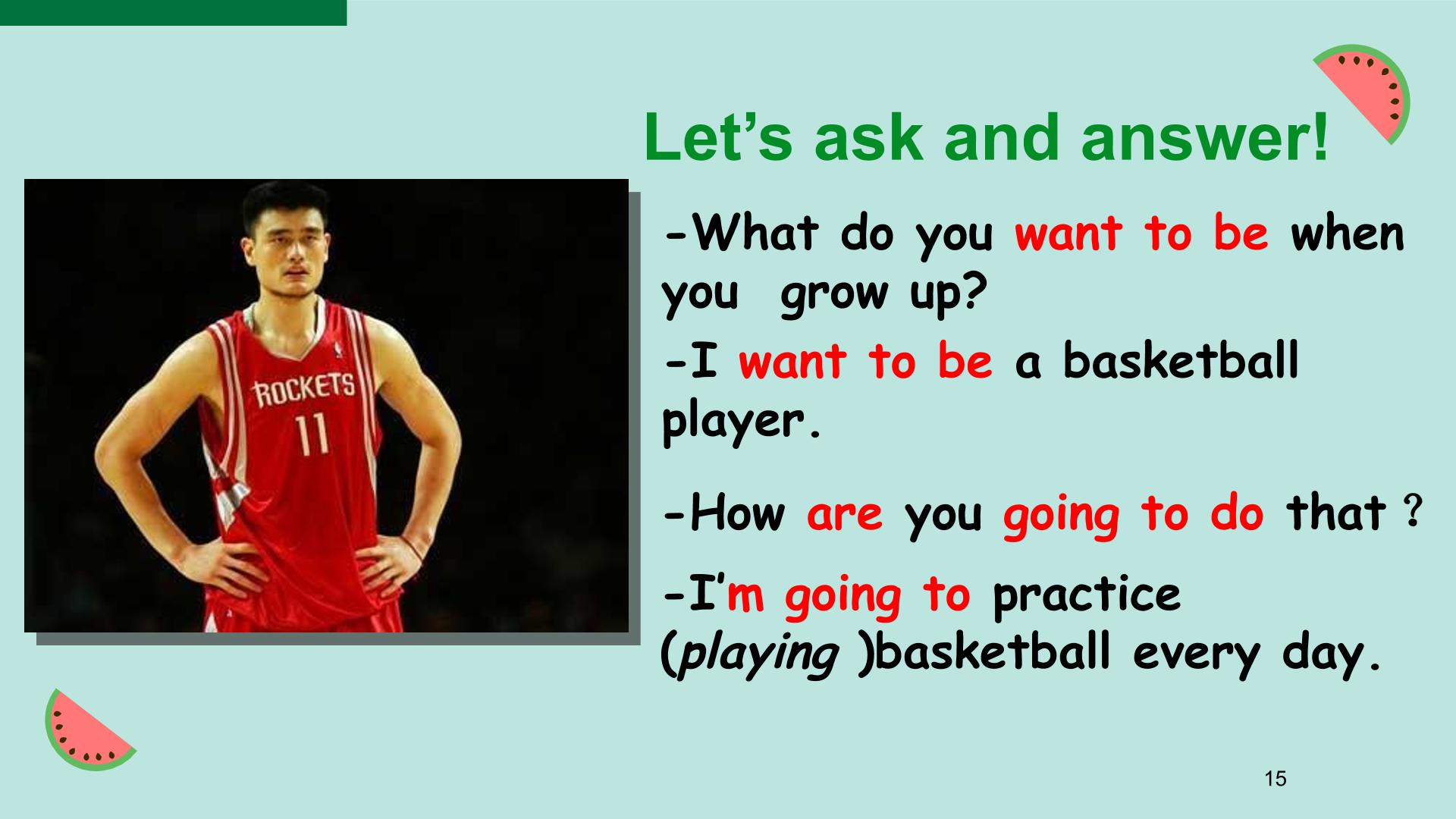 Let’s ask and answer!

ROCKETS
11

-What do you want to be when you grow up?

-I want to be a basketball player.

-How are you going to do that？

-I’m going to practice (playing )basketball every day.

15